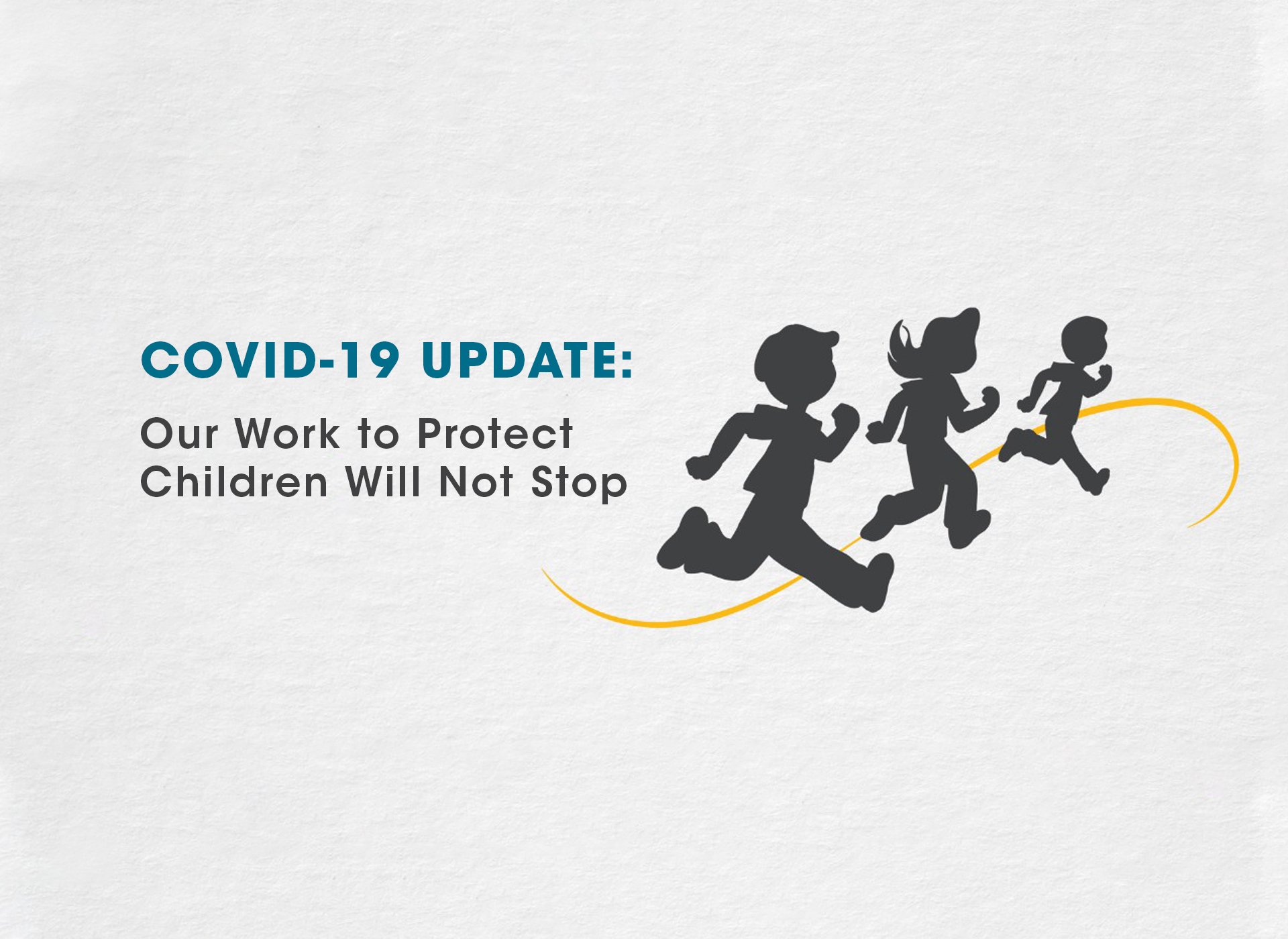 COVID-19 UPDATE:

Our Work to Protect Children Will Not Stop